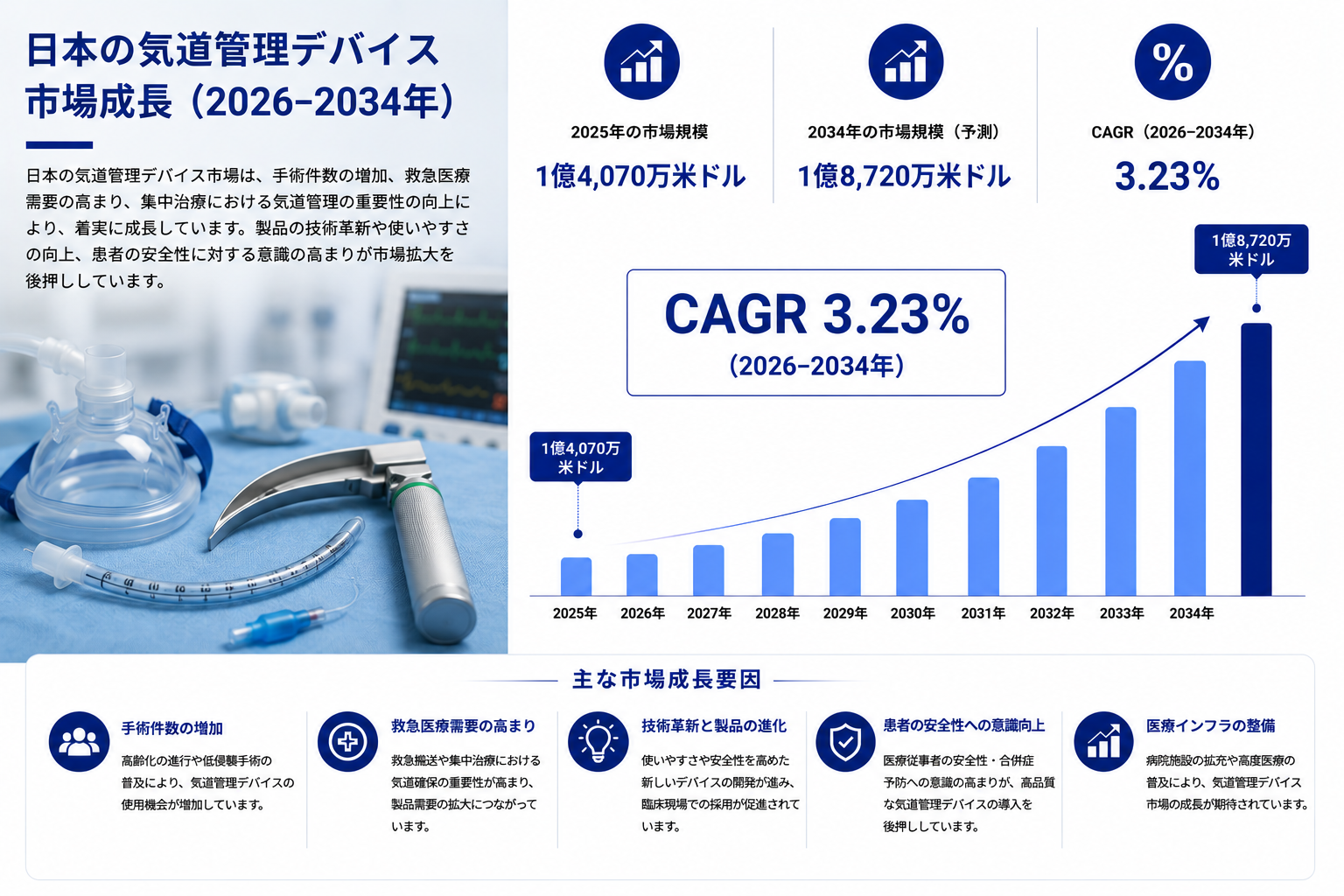 日本の気道管理デバイス市場成長（2026–2034年）

日本の気道管理デバイス市場は、手術件数の増加、救急医療需要の高まり、集中治療における気道管理の重要性の向上により、着実に成長しています。製品の技術革新や使いやすさの向上、患者の安全性に対する意識の高まりが市場拡大を後押ししています。

2025年の市場規模
1億4,070万米ドル

2034年の市場規模（予測）
1億8,720万米ドル

CAGR（2026–2034年）
3.23%

CAGR 3.23%
（2026–2034年）

1億4,070万米ドル

1億8,720万米ドル

2025年 2026年 2027年 2028年 2029年 2030年 2031年 2032年 2033年 2034年

主な市場成長要因

手術件数の増加
高齢化の進行や低侵襲手術の普及により、気道管理デバイスの使用機会が増加しています。

救急医療需要の高まり
救急搬送や集中治療における気道確保の重要性が高まり、製品需要の拡大につながっています。

技術革新と製品の進化
使いやすさや安全性を高めた新しいデバイスの開発が進み、臨床現場での採用が促進されています。

患者の安全性への意識向上
医療従事者の安全性・合併症予防への意識の高まりが、高品質な気道管理デバイスの導入を後押ししています。

医療インフラの整備
病院施設の拡充や高度医療の普及により、気道管理デバイス市場の成長が期待されています。